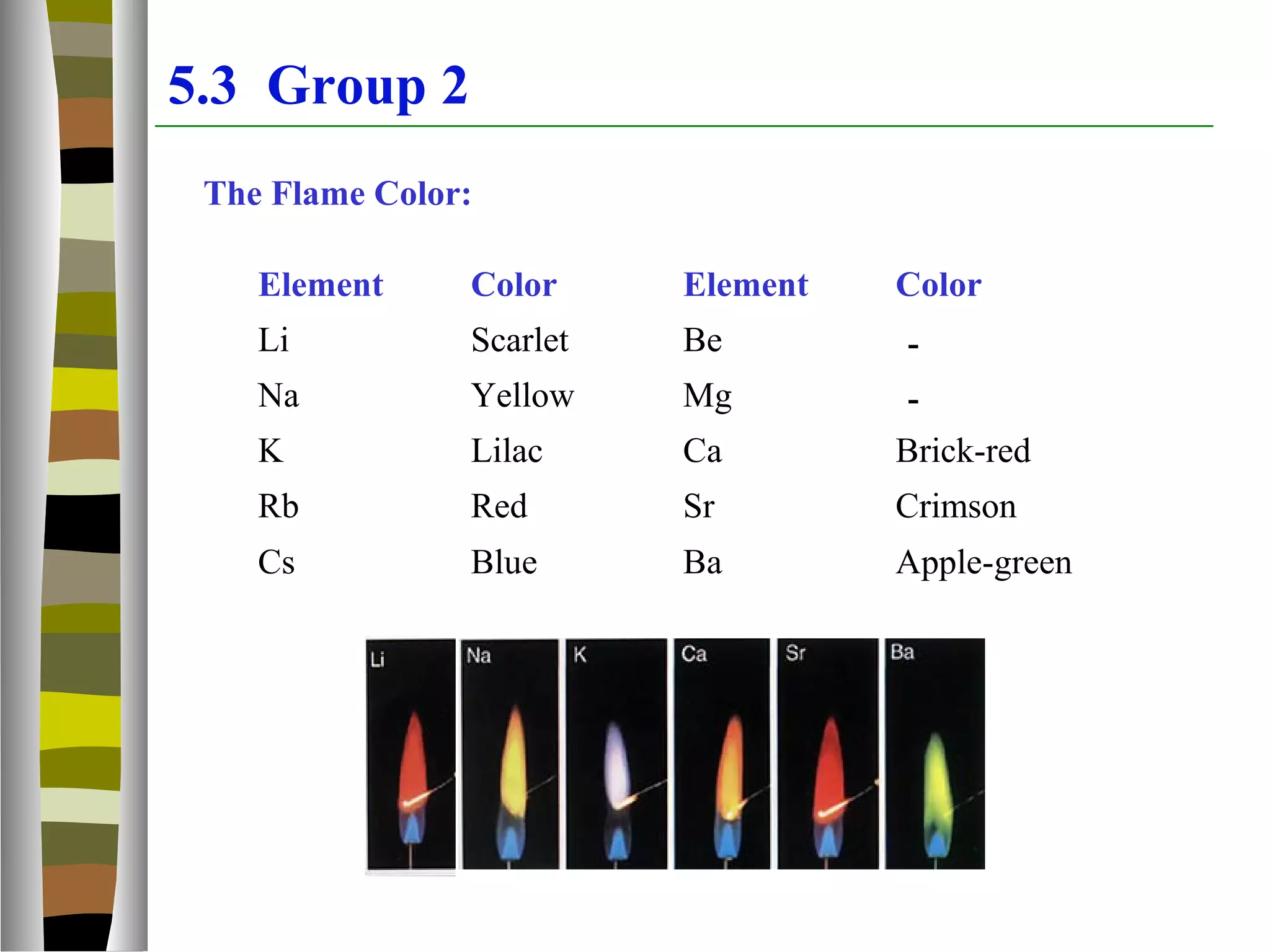 5.3 Group 2

The Flame Color:

| Element | Color | Element | Color |
|---|---|---|---|
| Li | Scarlet | Be | - |
| Na | Yellow | Mg | - |
| K | Lilac | Ca | Brick-red |
| Rb | Red | Sr | Crimson |
| Cs | Blue | Ba | Apple-green |

Li
Na
K
Ca
Sr
Ba